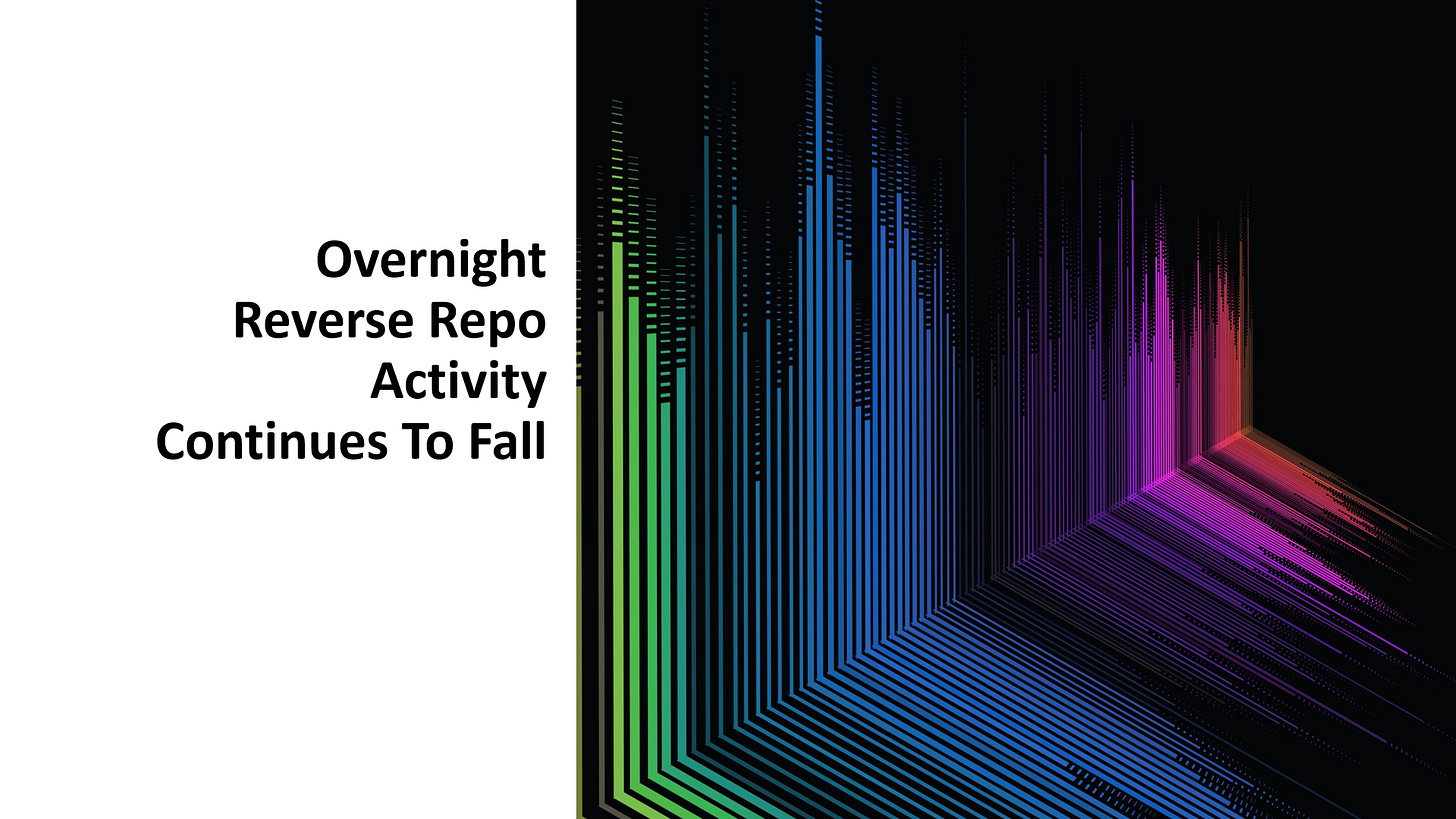 Overnight Reverse Repo Activity Continues To Fall